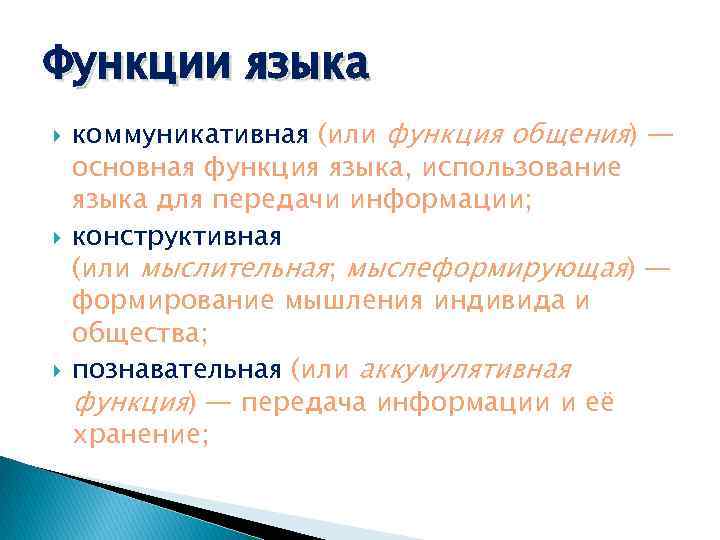 Функции языка

коммуникативная (или функция общения) — основная функция языка, использование языка для передачи информации;

конструктивная (или мыслительная; мыслеформирующая) — формирование мышления индивида и общества;

познавательная (или аккумулятивная функция) — передача информации и её хранение;